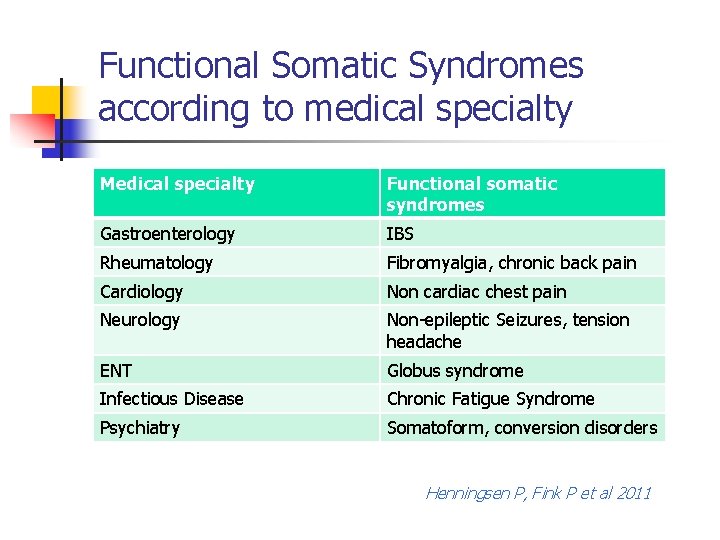 Functional Somatic Syndromes according to medical specialty

| Medical specialty | Functional somatic syndromes |
|---|---|
| Gastroenterology | IBS |
| Rheumatology | Fibromyalgia, chronic back pain |
| Cardiology | Non cardiac chest pain |
| Neurology | Non-epileptic Seizures, tension headache |
| ENT | Globus syndrome |
| Infectious Disease | Chronic Fatigue Syndrome |
| Psychiatry | Somatoform, conversion disorders |

Henningsen P, Fink P et al 2011